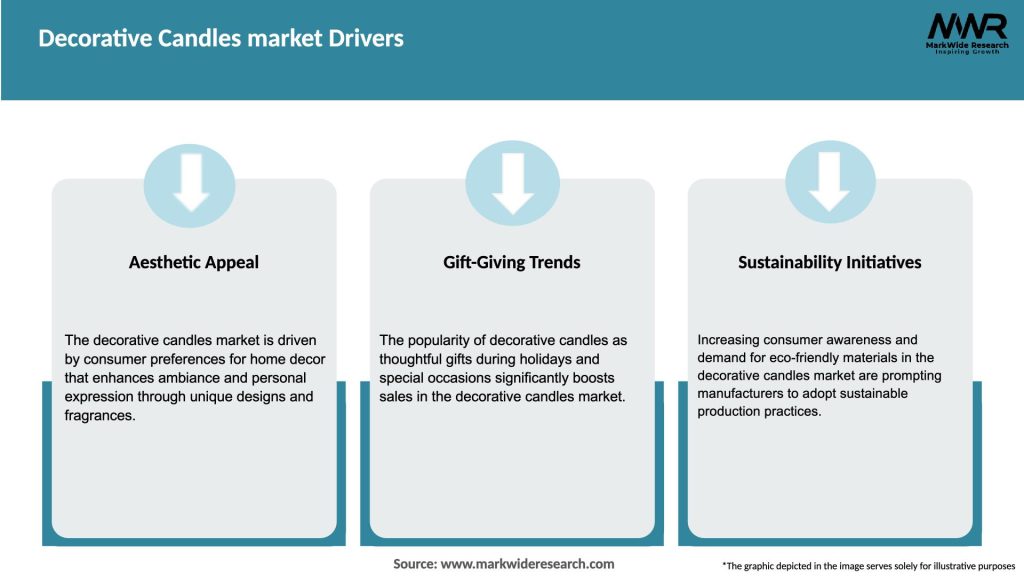 Decorative Candles market Drivers

MWR
MarkWide Research
Inspiring Growth

Aesthetic Appeal

The decorative candles market is driven by consumer preferences for home decor that enhances ambiance and personal expression through unique designs and fragrances.

Gift-Giving Trends

The popularity of decorative candles as thoughtful gifts during holidays and special occasions significantly boosts sales in the decorative candles market.

Sustainability Initiatives

Increasing consumer awareness and demand for eco-friendly materials in the decorative candles market are prompting manufacturers to adopt sustainable production practices.

Source: www.markwideresearch.com

*The graphic depicted in the image serves solely for illustrative purposes